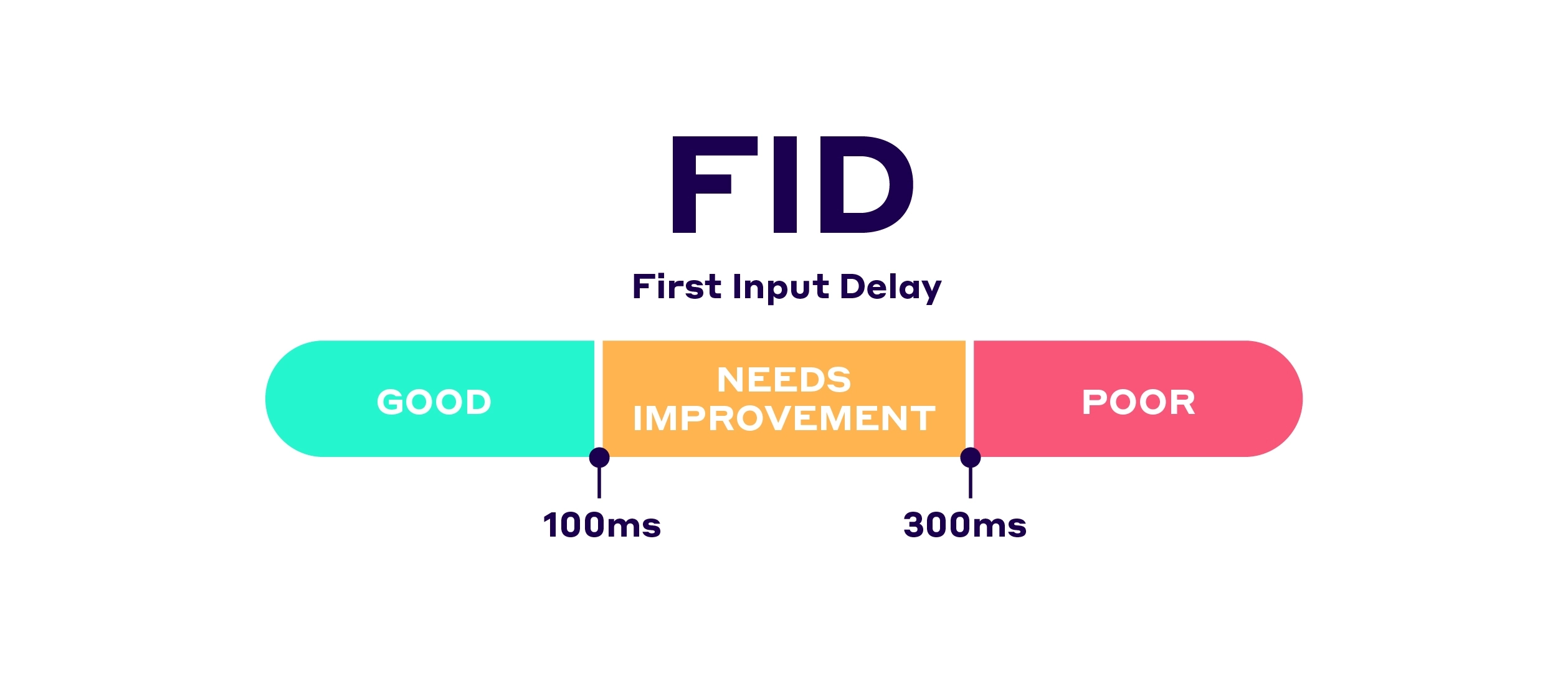 FID

First Input Delay

GOOD

NEEDS IMPROVEMENT

POOR

100ms

300ms